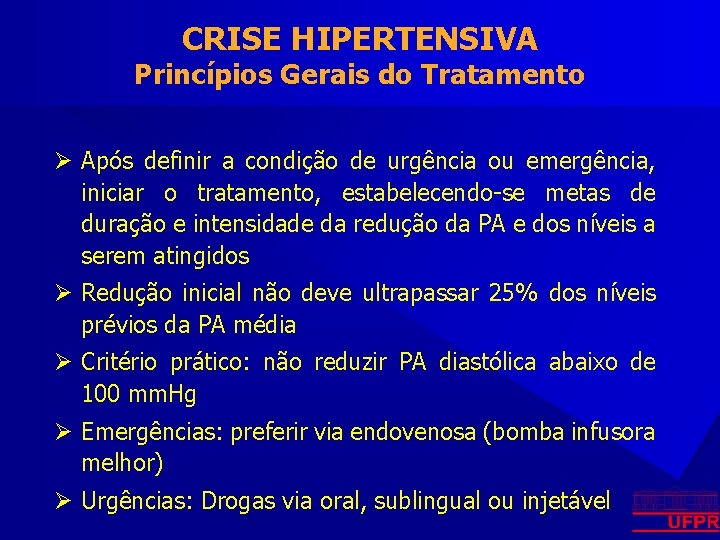 CRISE HIPERTENSIVA
Princípios Gerais do Tratamento

➢ Após definir a condição de urgência ou emergência, iniciar o tratamento, estabelecendo-se metas de duração e intensidade da redução da PA e dos níveis a serem atingidos

➢ Redução inicial não deve ultrapassar 25% dos níveis prévios da PA média

➢ Critério prático: não reduzir PA diastólica abaixo de 100 mmHg

➢ Emergências: preferir via endovenosa (bomba infusora melhor)

➢ Urgências: Drogas via oral, sublingual ou injetável

UFPR